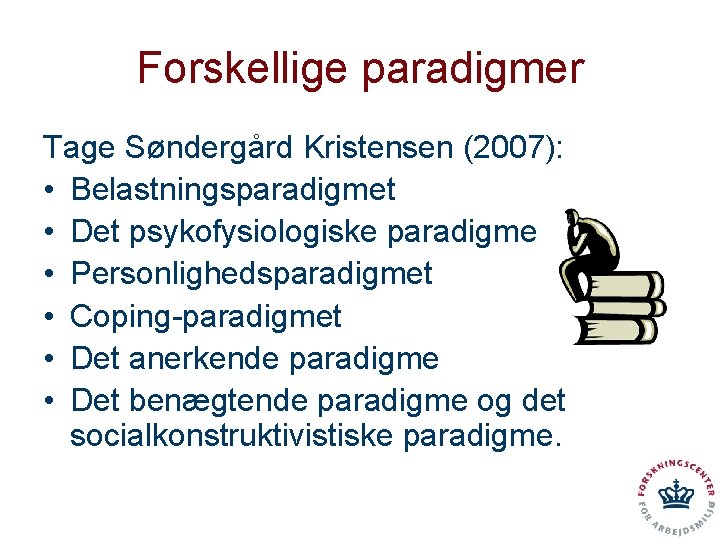 Forskellige paradigmer

Tage Søndergård Kristensen (2007):

• Belastningsparadigmet
• Det psykofysiologiske paradigme
• Personlighedsparadigmet
• Coping-paradigmet
• Det anerkende paradigme
• Det benægtende paradigme og det socialkonstruktivistiske paradigme.

FORSKNINGSCENTER FOR ARBEJDSMILJØ